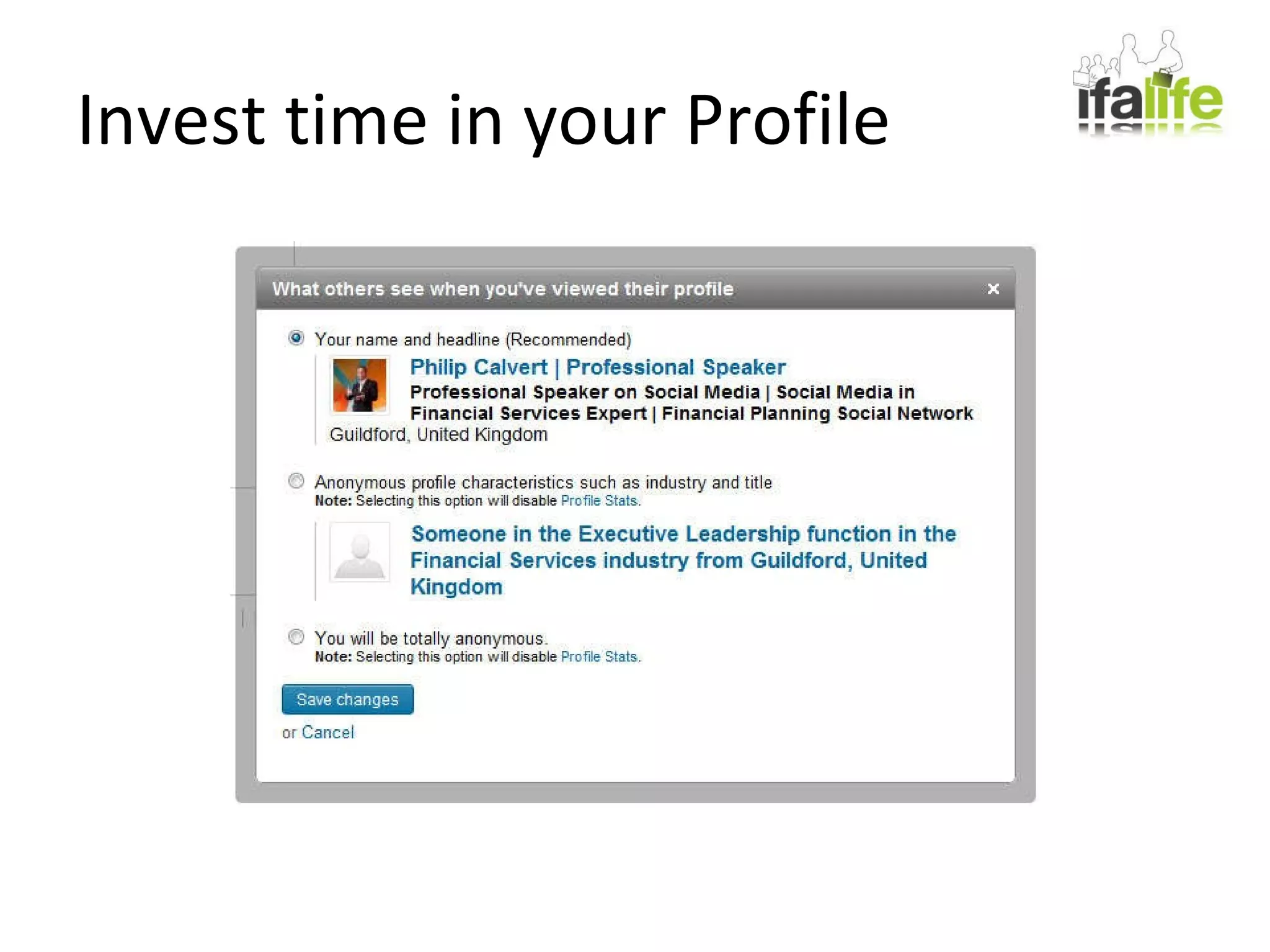 Invest time in your Profile

ifalife

What others see when you've viewed their profile ×

Your name and headline (Recommended)

Philip Calvert | Professional Speaker
Professional Speaker on Social Media | Social Media in Financial Services Expert | Financial Planning Social Network
Guildford, United Kingdom

Anonymous profile characteristics such as industry and title
Note: Selecting this option will disable Profile Stats.

Someone in the Executive Leadership function in the Financial Services industry from Guildford, United Kingdom

You will be totally anonymous.
Note: Selecting this option will disable Profile Stats.

Save changes

or Cancel